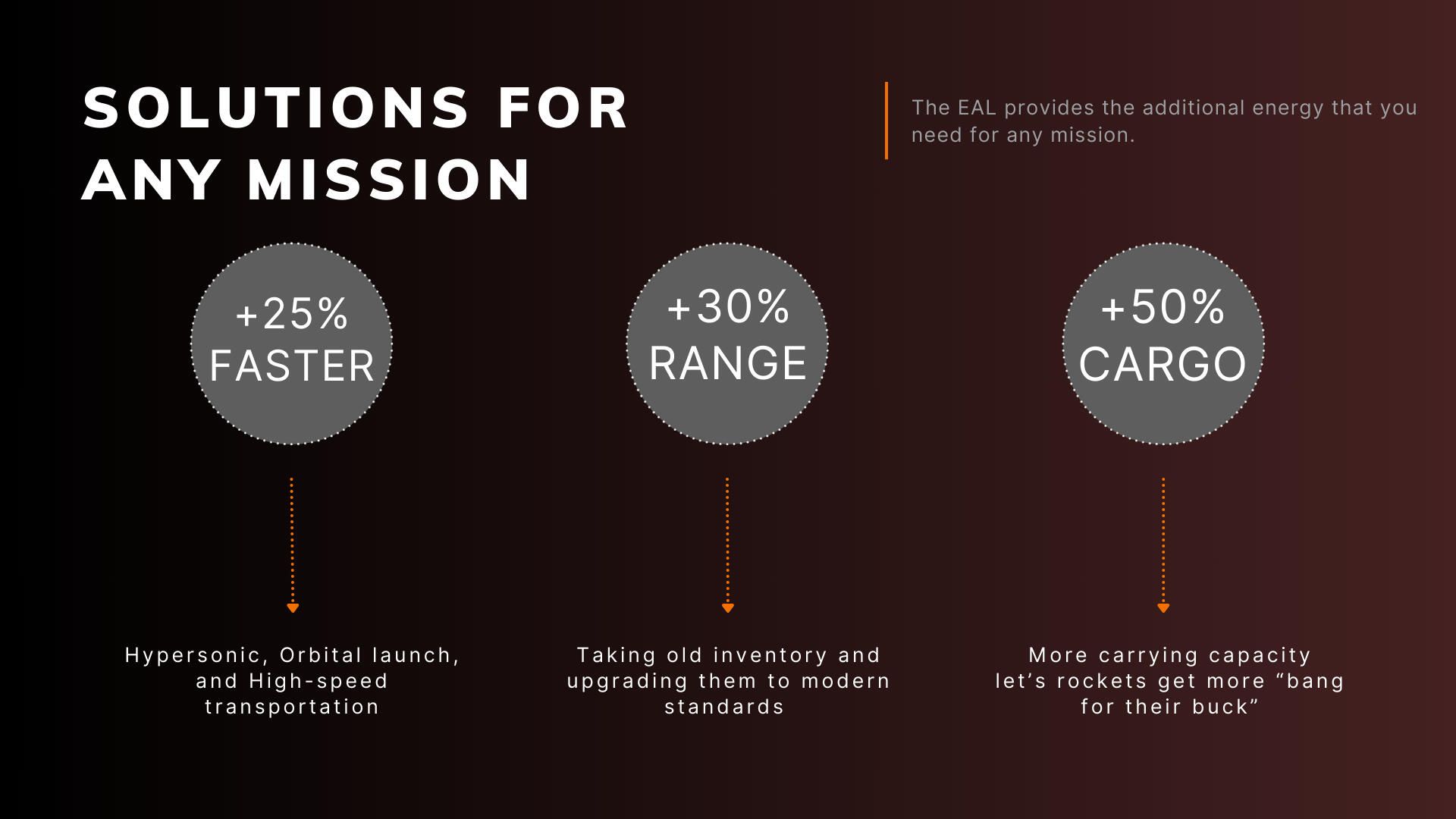 SOLUTIONS FOR ANY MISSION

The EAL provides the additional energy that you need for any mission.

+25% FASTER

+30% RANGE

+50% CARGO

Hypersonic, Orbital launch, and High-speed transportation

Taking old inventory and upgrading them to modern standards

More carrying capacity let’s rockets get more “bang for their buck”